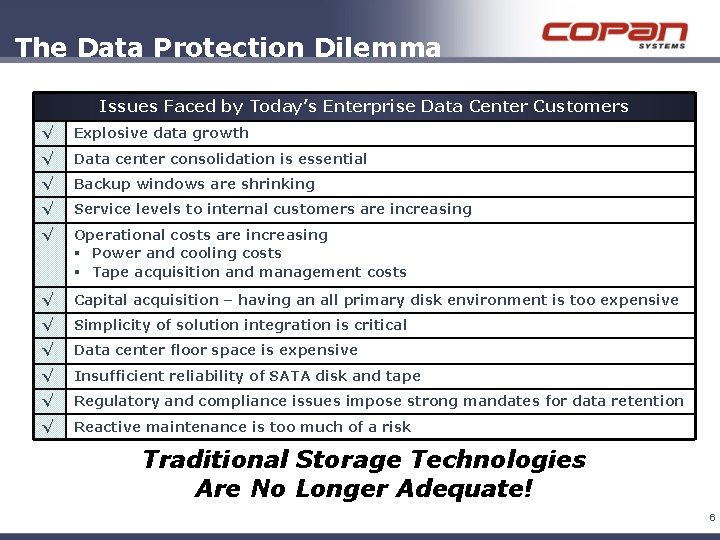 The Data Protection Dilemma

COPAN SYSTEMS

| Issues Faced by Today's Enterprise Data Center Customers | |
|---|---|
| √ | Explosive data growth |
| √ | Data center consolidation is essential |
| √ | Backup windows are shrinking |
| √ | Service levels to internal customers are increasing |
| √ | Operational costs are increasing • Power and cooling costs • Tape acquisition and management costs |
| √ | Capital acquisition – having an all primary disk environment is too expensive |
| √ | Simplicity of solution integration is critical |
| √ | Data center floor space is expensive |
| √ | Insufficient reliability of SATA disk and tape |
| √ | Regulatory and compliance issues impose strong mandates for data retention |
| √ | Reactive maintenance is too much of a risk |

Traditional Storage Technologies
Are No Longer Adequate!

6